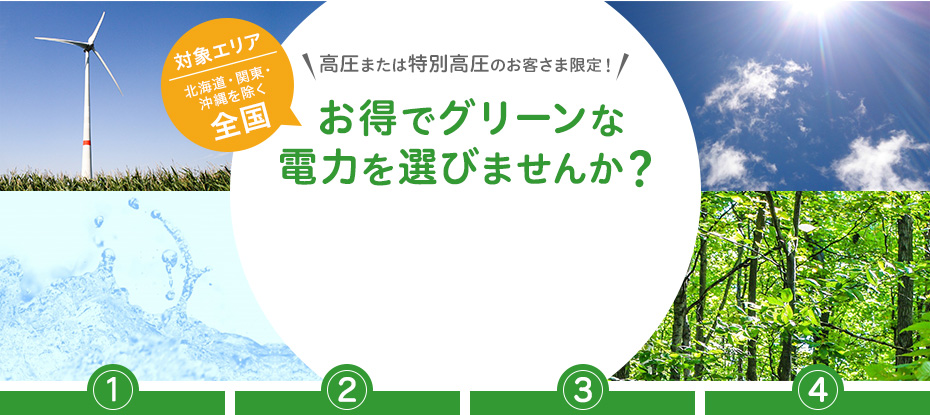 対象エリア
北海道・関東・沖縄を除く
全国

高圧または特別高圧のお客さま限定！

お得でグリーンな電力を選びませんか？

①

②

③

④